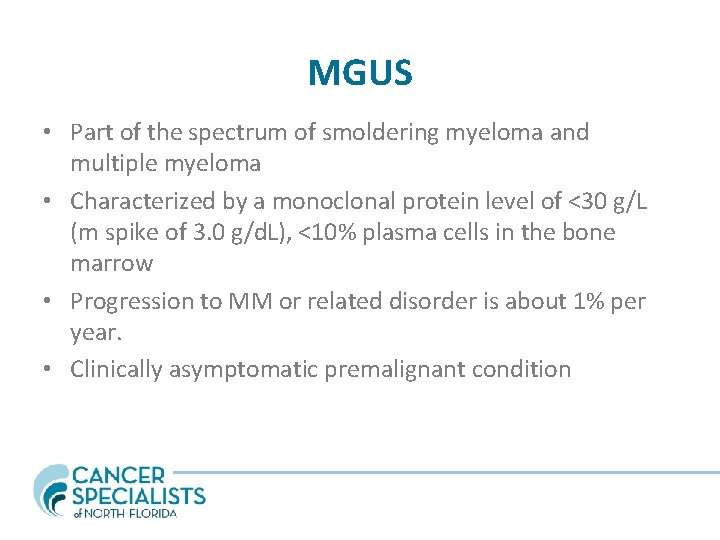 MGUS

• Part of the spectrum of smoldering myeloma and multiple myeloma

• Characterized by a monoclonal protein level of <30 g/L (m spike of 3.0 g/dL), <10% plasma cells in the bone marrow

• Progression to MM or related disorder is about 1% per year.

• Clinically asymptomatic premalignant condition

CANCER SPECIALISTS of NORTH FLORIDA